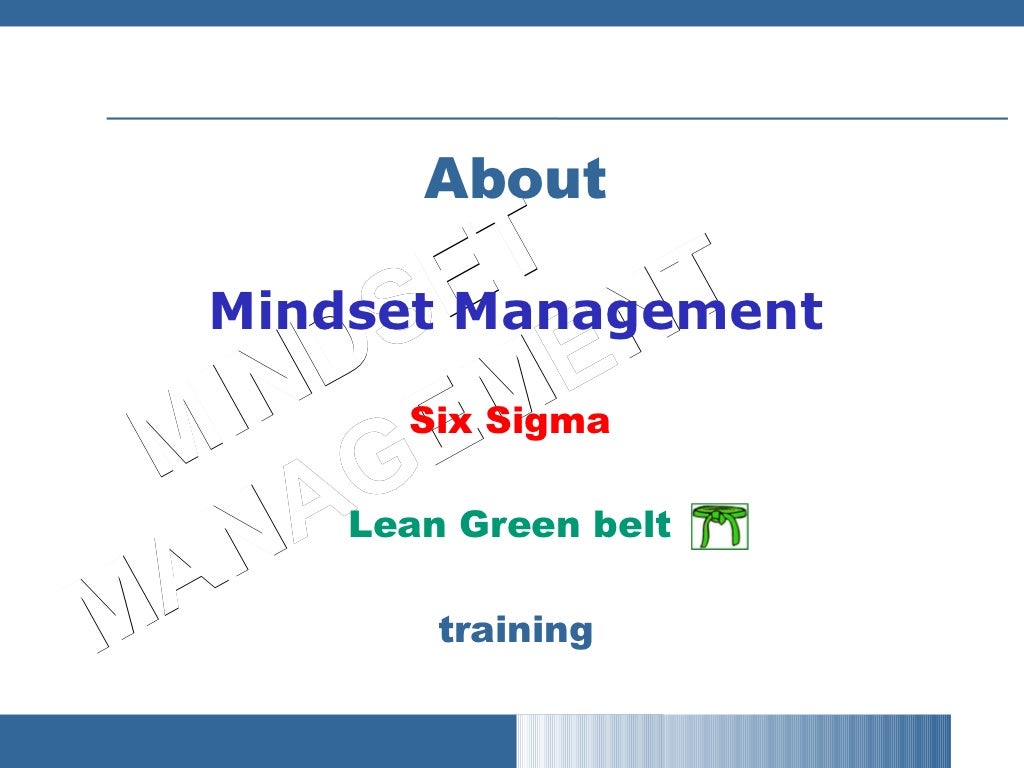 About

Mindset Management

Six Sigma

Lean Green belt

training

MINDSET
MANAGEMENT